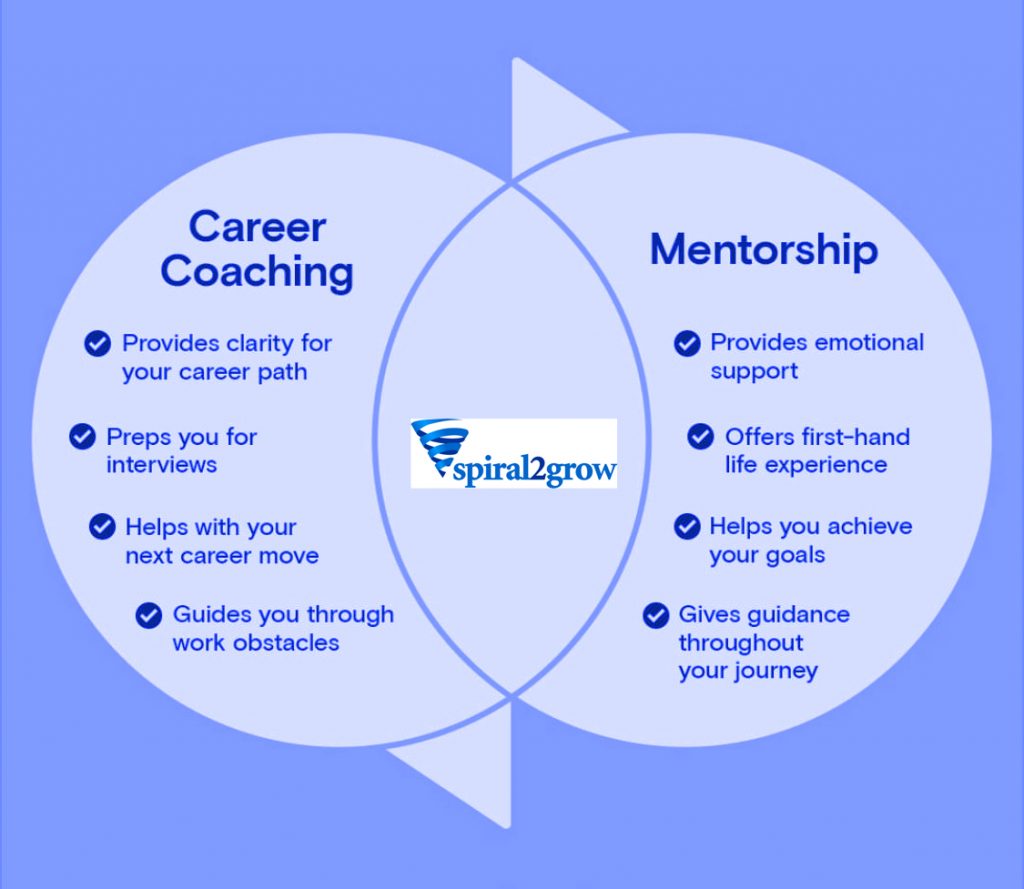 Career Coaching

Provides clarity for your career path

Preps you for interviews

Helps with your next career move

Guides you through work obstacles

spiral2grow

Mentorship

Provides emotional support

Offers first-hand life experience

Helps you achieve your goals

Gives guidance throughout your journey